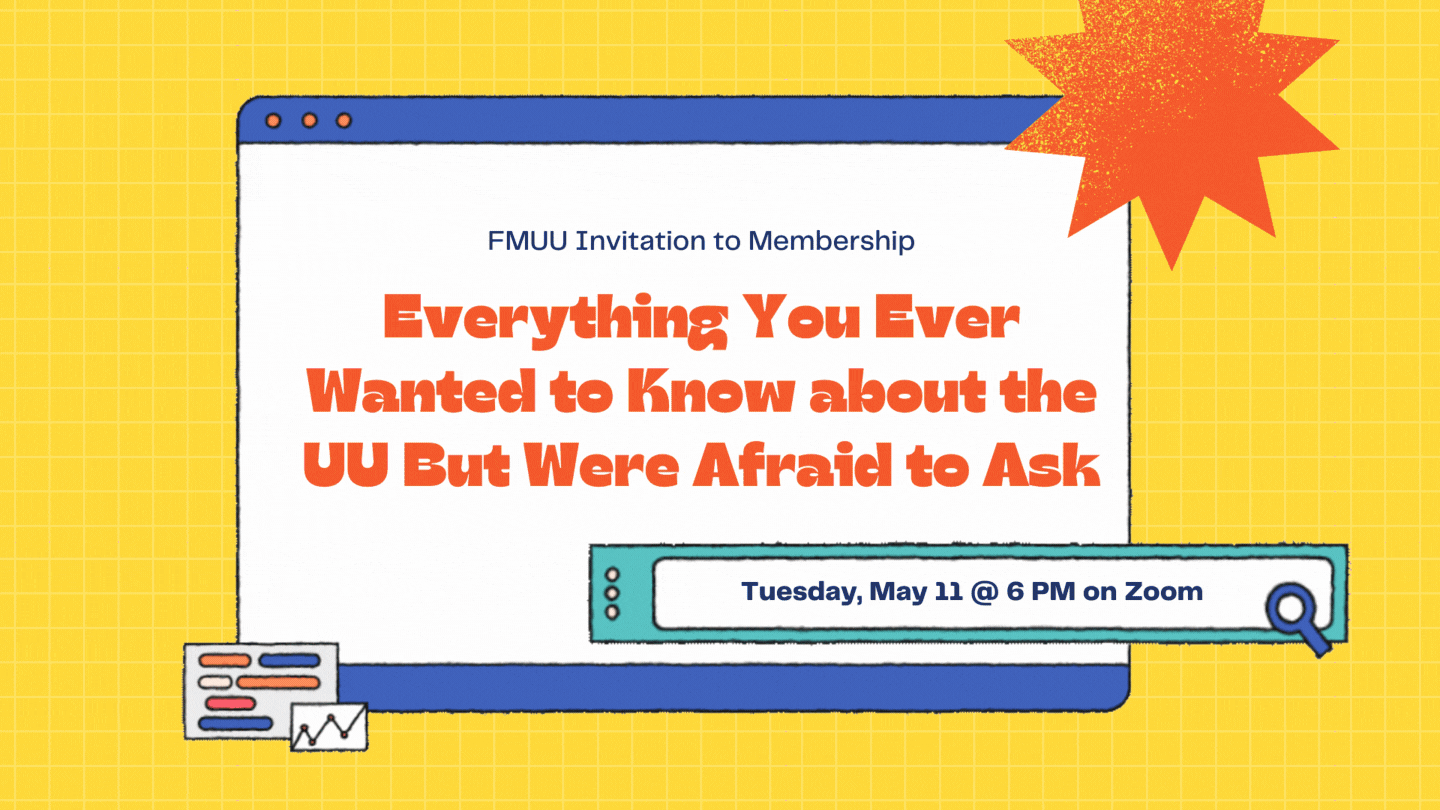 FMUU Invitation to Membership

Everything You Ever Wanted to Know about the UU But Were Afraid to Ask

Tuesday, May 11 @ 6 PM on Zoom